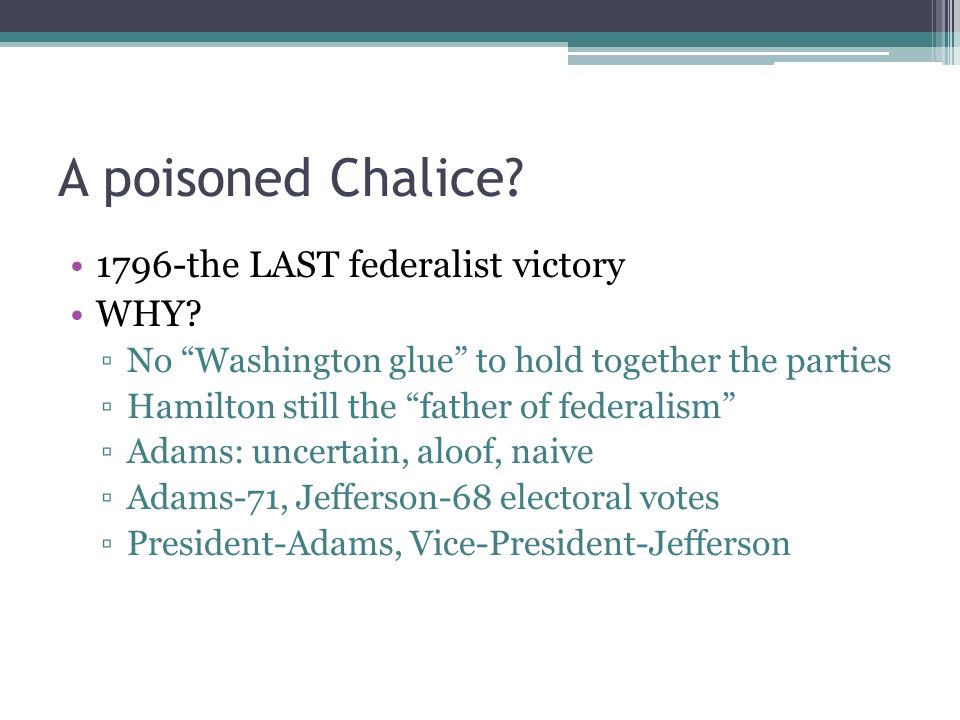 A poisoned Chalice?

• 1796-the LAST federalist victory
• WHY?
▫ No “Washington glue” to hold together the parties
▫ Hamilton still the “father of federalism”
▫ Adams: uncertain, aloof, naive
▫ Adams-71, Jefferson-68 electoral votes
▫ President-Adams, Vice-President-Jefferson